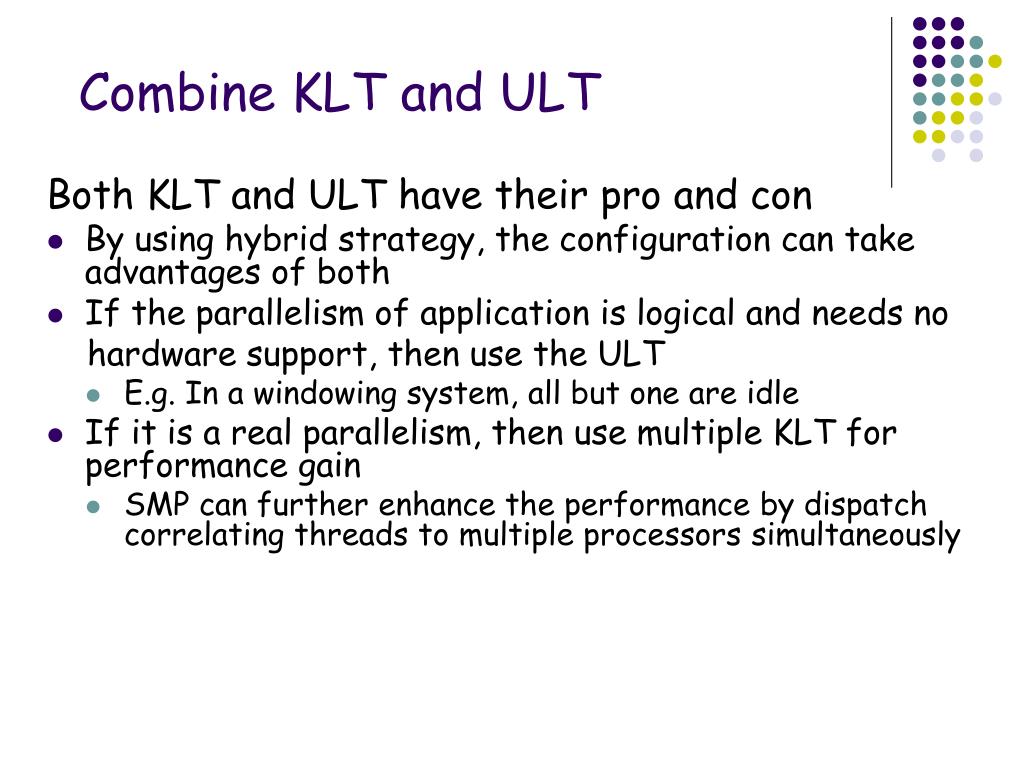 Combine KLT and ULT

Both KLT and ULT have their pro and con

- By using hybrid strategy, the configuration can take advantages of both
- If the parallelism of application is logical and needs no hardware support, then use the ULT
  - E.g. In a windowing system, all but one are idle
- If it is a real parallelism, then use multiple KLT for performance gain
  - SMP can further enhance the performance by dispatch correlating threads to multiple processors simultaneously